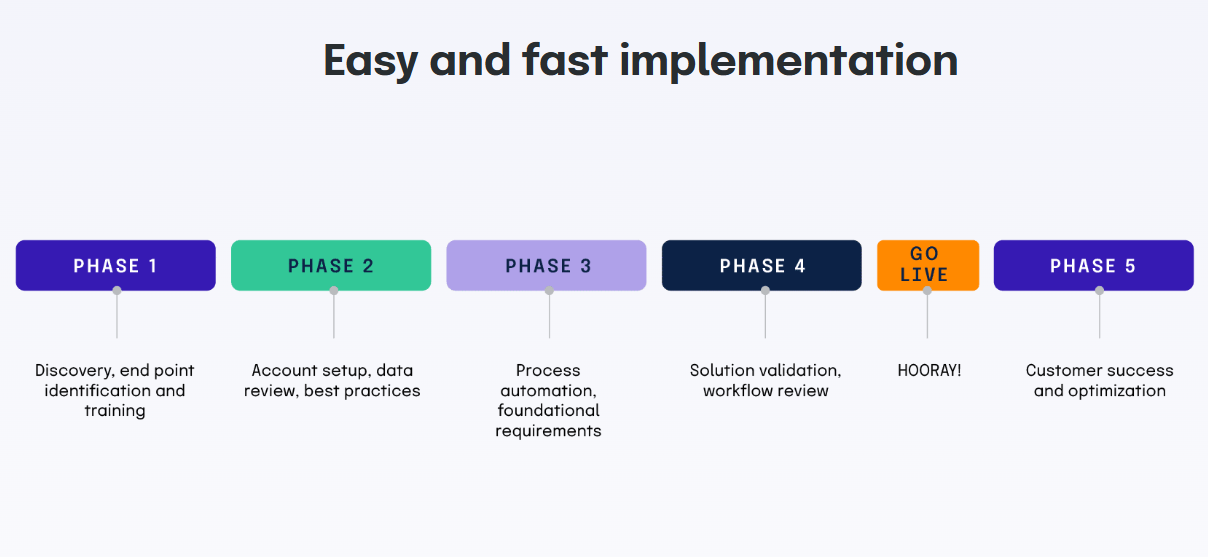 Easy and fast implementation

PHASE 1

Discovery, end point identification and training

PHASE 2

Account setup, data review, best practices

PHASE 3

Process automation, foundational requirements

PHASE 4

Solution validation, workflow review

GO LIVE

HOORAY!

PHASE 5

Customer success and optimization